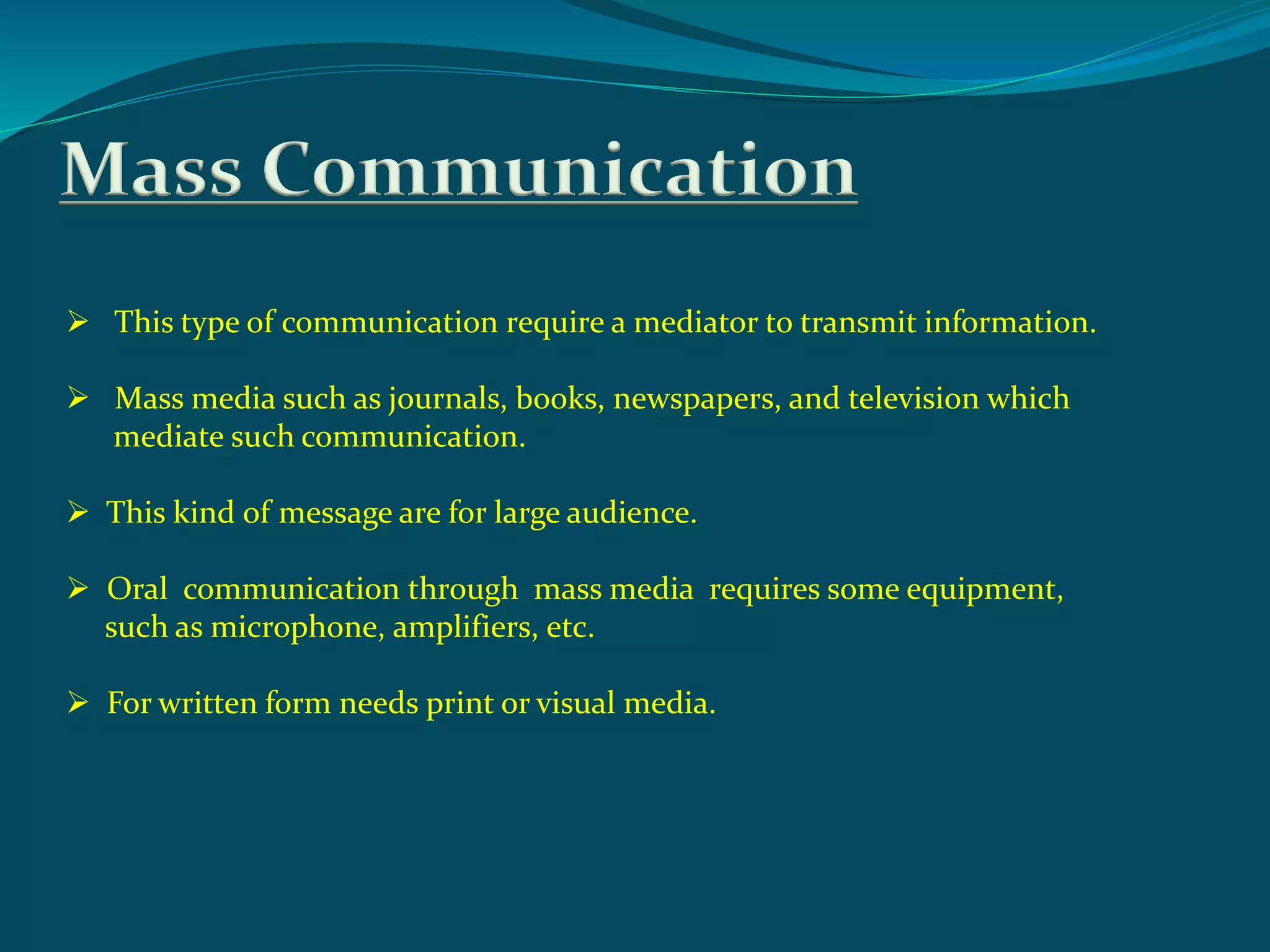 Mass Communication

➢ This type of communication require a mediator to transmit information.

➢ Mass media such as journals, books, newspapers, and television which mediate such communication.

➢ This kind of message are for large audience.

➢ Oral communication through mass media requires some equipment, such as microphone, amplifiers, etc.

➢ For written form needs print or visual media.